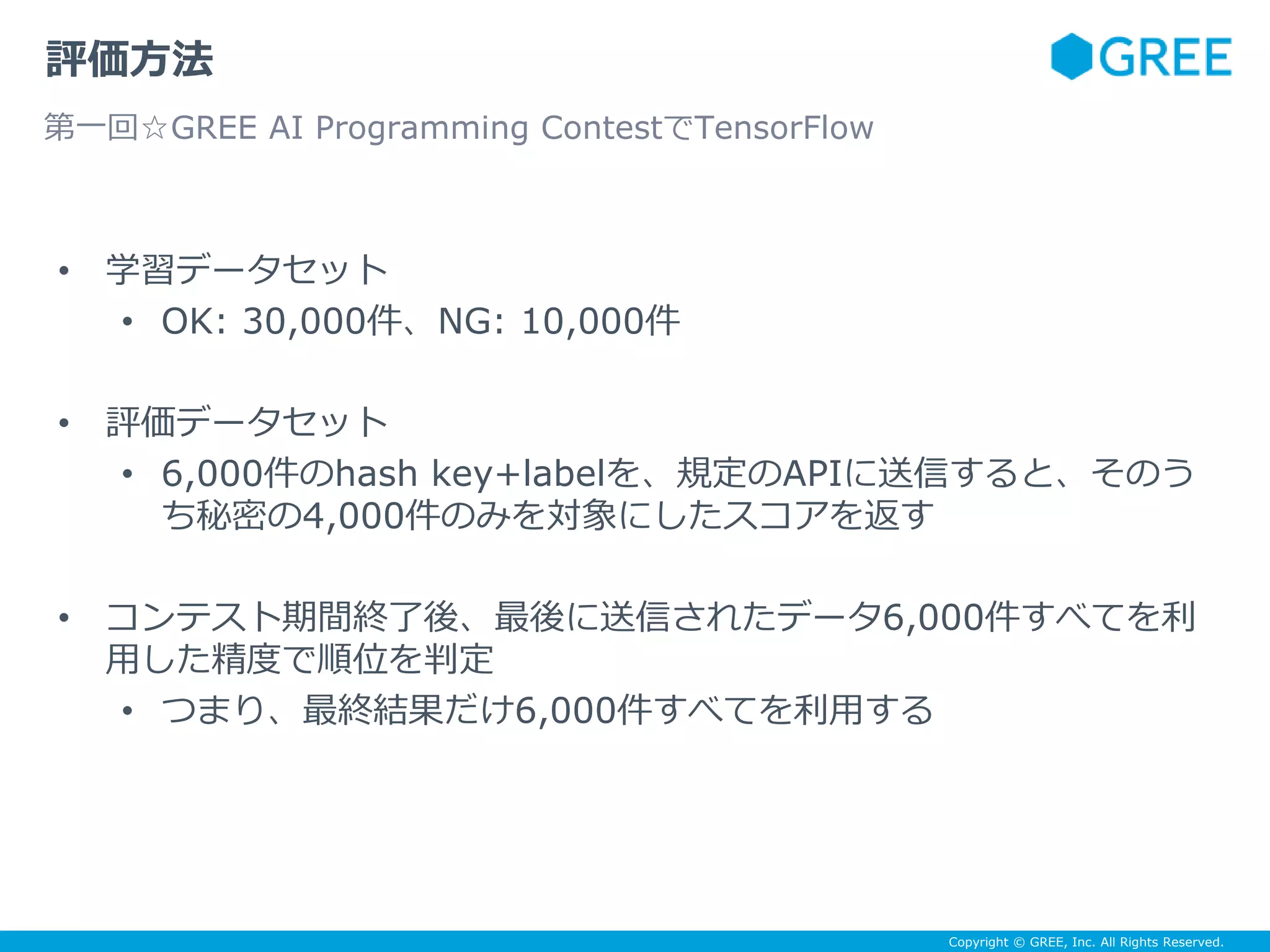 評価方法

GREE

第一回☆GREE AI Programming ContestでTensorFlow

• 学習データセット
  • OK: 30,000件、NG: 10,000件

• 評価データセット
  • 6,000件のhash key+labelを、規定のAPIに送信すると、そのうち秘密の4,000件のみを対象にしたスコアを返す

• コンテスト期間終了後、最後に送信されたデータ6,000件すべてを利用した精度で順位を判定
  • つまり、最終結果だけ6,000件すべてを利用する

Copyright © GREE, Inc. All Rights Reserved.